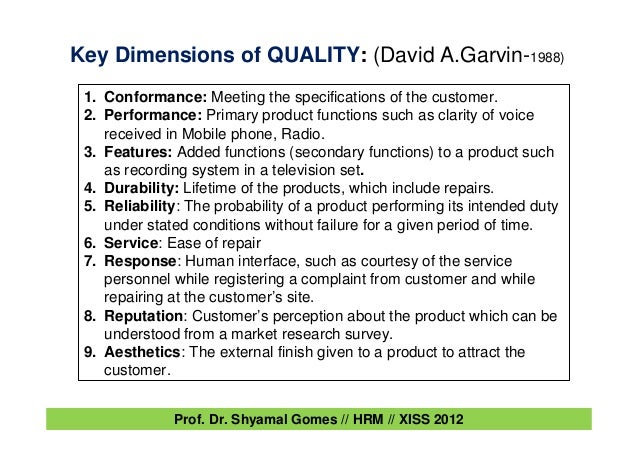 Key Dimensions of QUALITY: (David A.Garvin-1988)

1. Conformance: Meeting the specifications of the customer.
2. Performance: Primary product functions such as clarity of voice received in Mobile phone, Radio.
3. Features: Added functions (secondary functions) to a product such as recording system in a television set.
4. Durability: Lifetime of the products, which include repairs.
5. Reliability: The probability of a product performing its intended duty under stated conditions without failure for a given period of time.
6. Service: Ease of repair
7. Response: Human interface, such as courtesy of the service personnel while registering a complaint from customer and while repairing at the customer's site.
8. Reputation: Customer's perception about the product which can be understood from a market research survey.
9. Aesthetics: The external finish given to a product to attract the customer.

Prof. Dr. Shyamal Gomes // HRM // XISS 2012